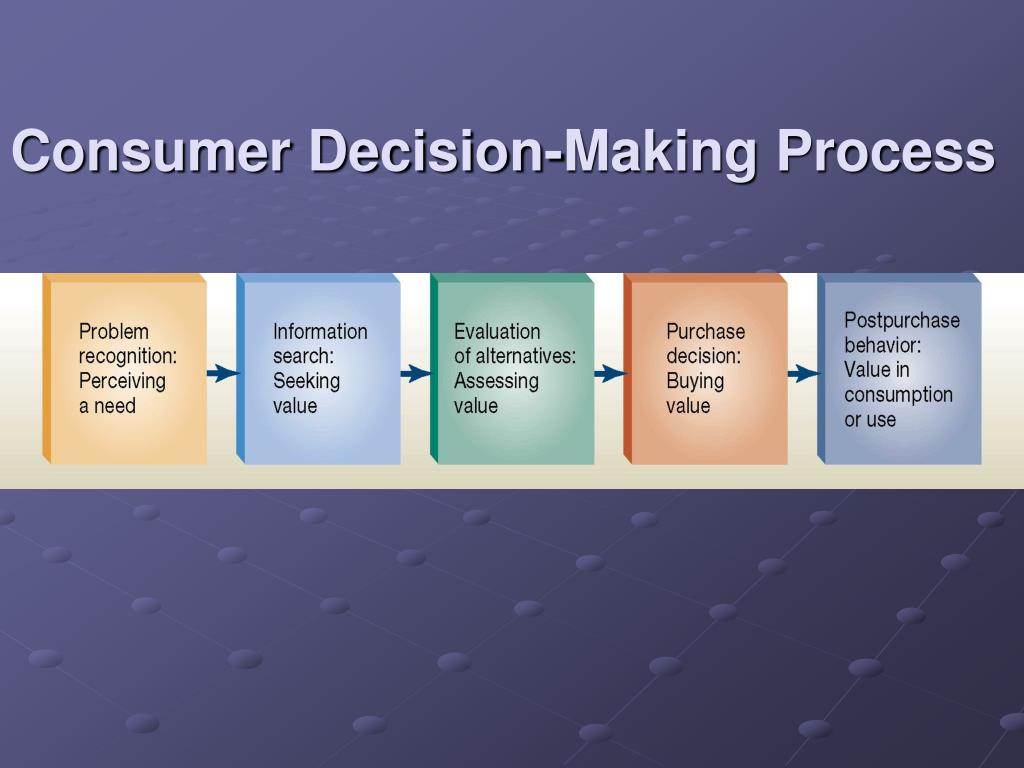 Consumer Decision-Making Process

Problem recognition: Perceiving a need

Information search: Seeking value

Evaluation of alternatives: Assessing value

Purchase decision: Buying value

Postpurchase behavior: Value in consumption or use